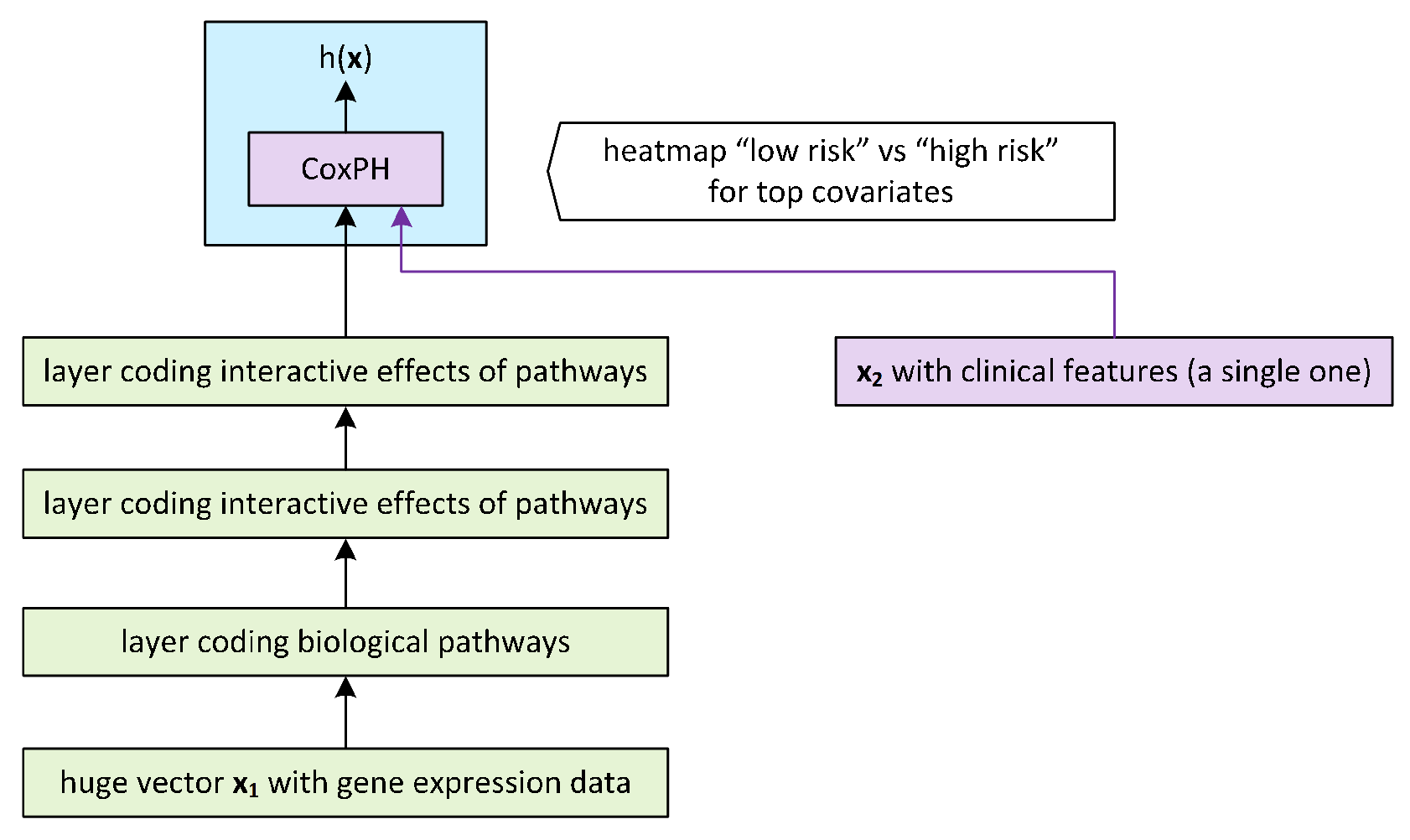 $h(\mathbf{x})$

CoxPH

heatmap “low risk” vs “high risk” for top covariates

layer coding interactive effects of pathways

$\mathbf{x_2}$ with clinical features (a single one)

layer coding interactive effects of pathways

layer coding biological pathways

huge vector $\mathbf{x_1}$ with gene expression data